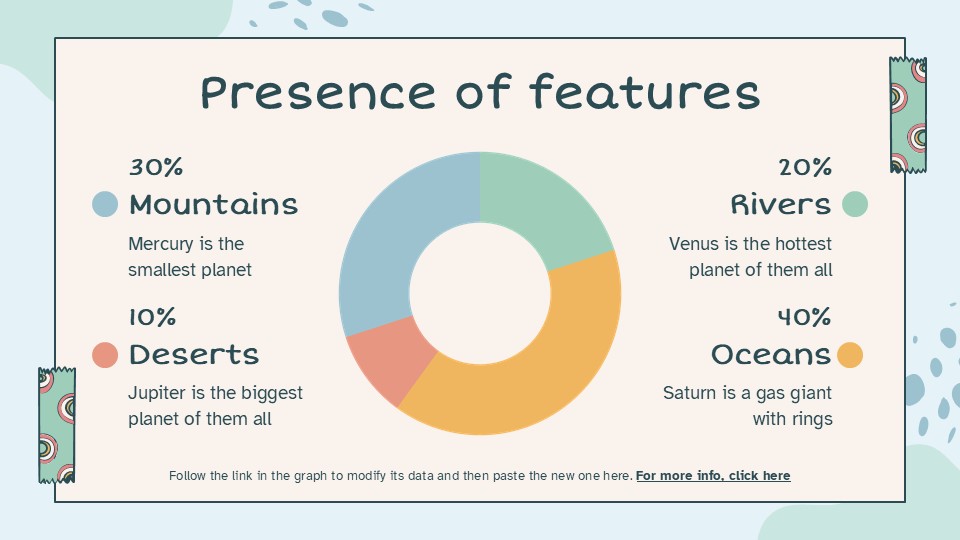 Presence of features

30%
Mountains
Mercury is the smallest planet

10%
Deserts
Jupiter is the biggest planet of them all

20%
Rivers
Venus is the hottest planet of them all

40%
Oceans
Saturn is a gas giant with rings

Follow the link in the graph to modify its data and then paste the new one here. For more info, click here